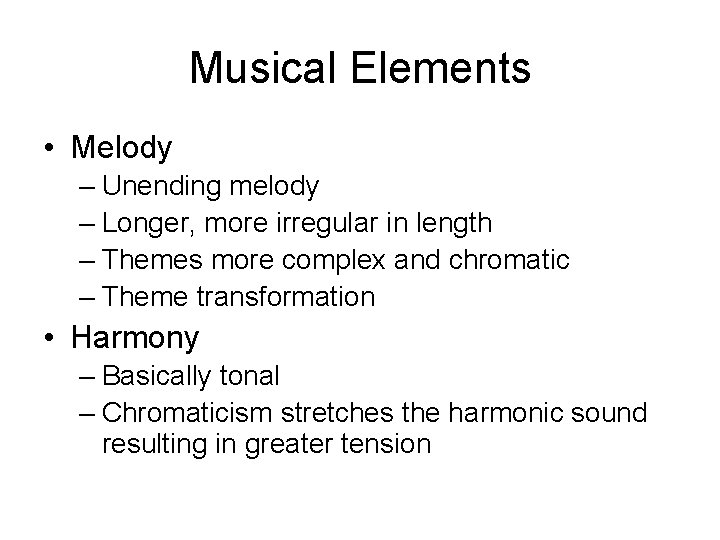 Musical Elements

• Melody
– Unending melody
– Longer, more irregular in length
– Themes more complex and chromatic
– Theme transformation

• Harmony
– Basically tonal
– Chromaticism stretches the harmonic sound resulting in greater tension